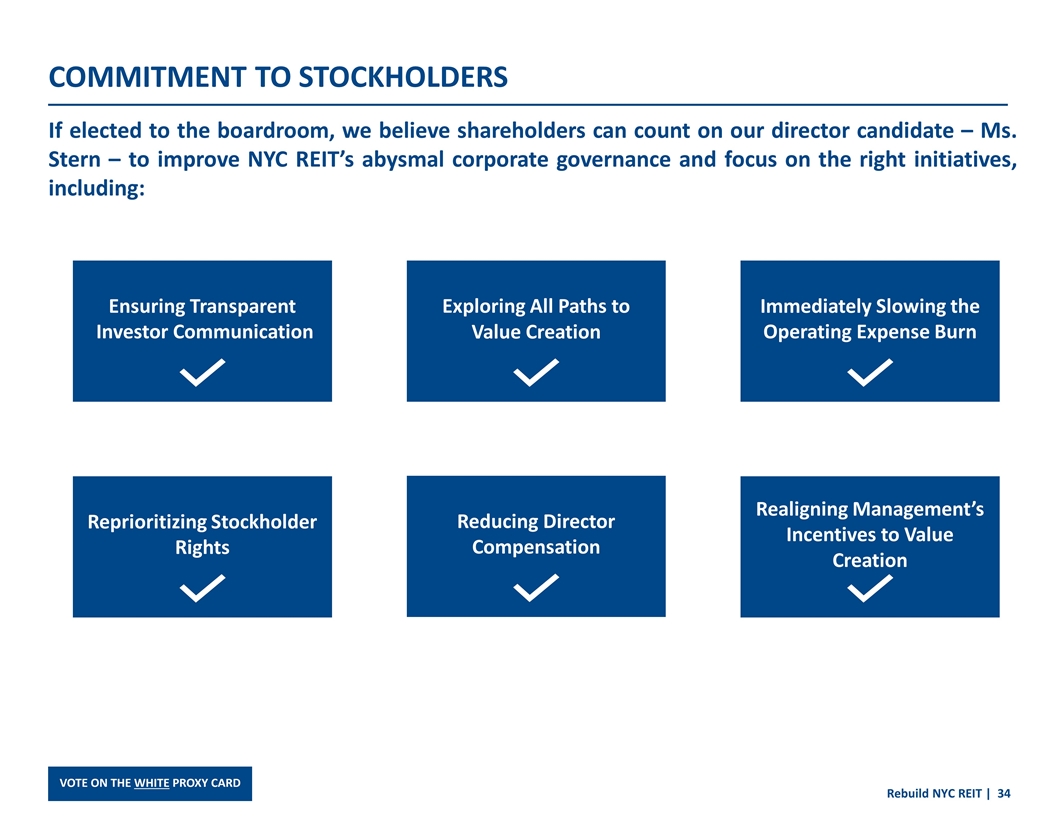 COMMITMENT TO STOCKHOLDERS

If elected to the boardroom, we believe shareholders can count on our director candidate – Ms. Stern – to improve NYC REIT's abysmal corporate governance and focus on the right initiatives, including:

Ensuring Transparent Investor Communication

Exploring All Paths to Value Creation

Immediately Slowing the Operating Expense Burn

Reprioritizing Stockholder Rights

Reducing Director Compensation

Realigning Management's Incentives to Value Creation

VOTE ON THE WHITE PROXY CARD

Rebuild NYC REIT | 34